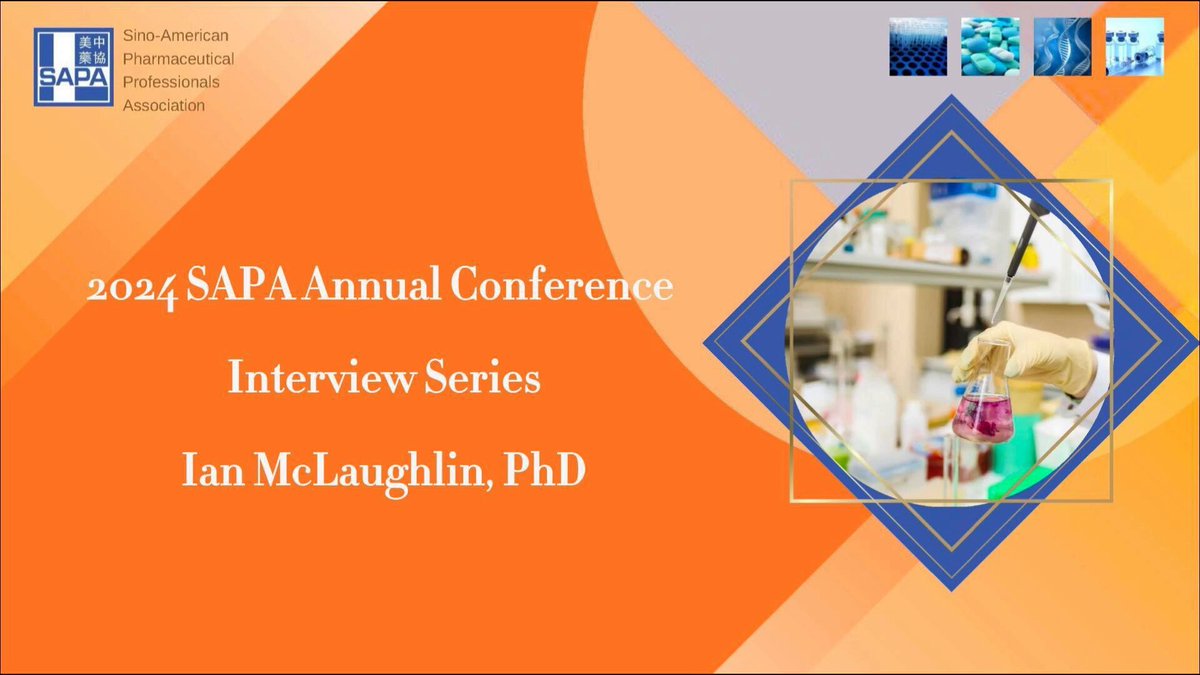 美中藥協
SAPA
Sino-American Pharmaceutical Professionals Association

2024 SAPA Annual Conference
Interview Series
Ian McLaughlin, PhD